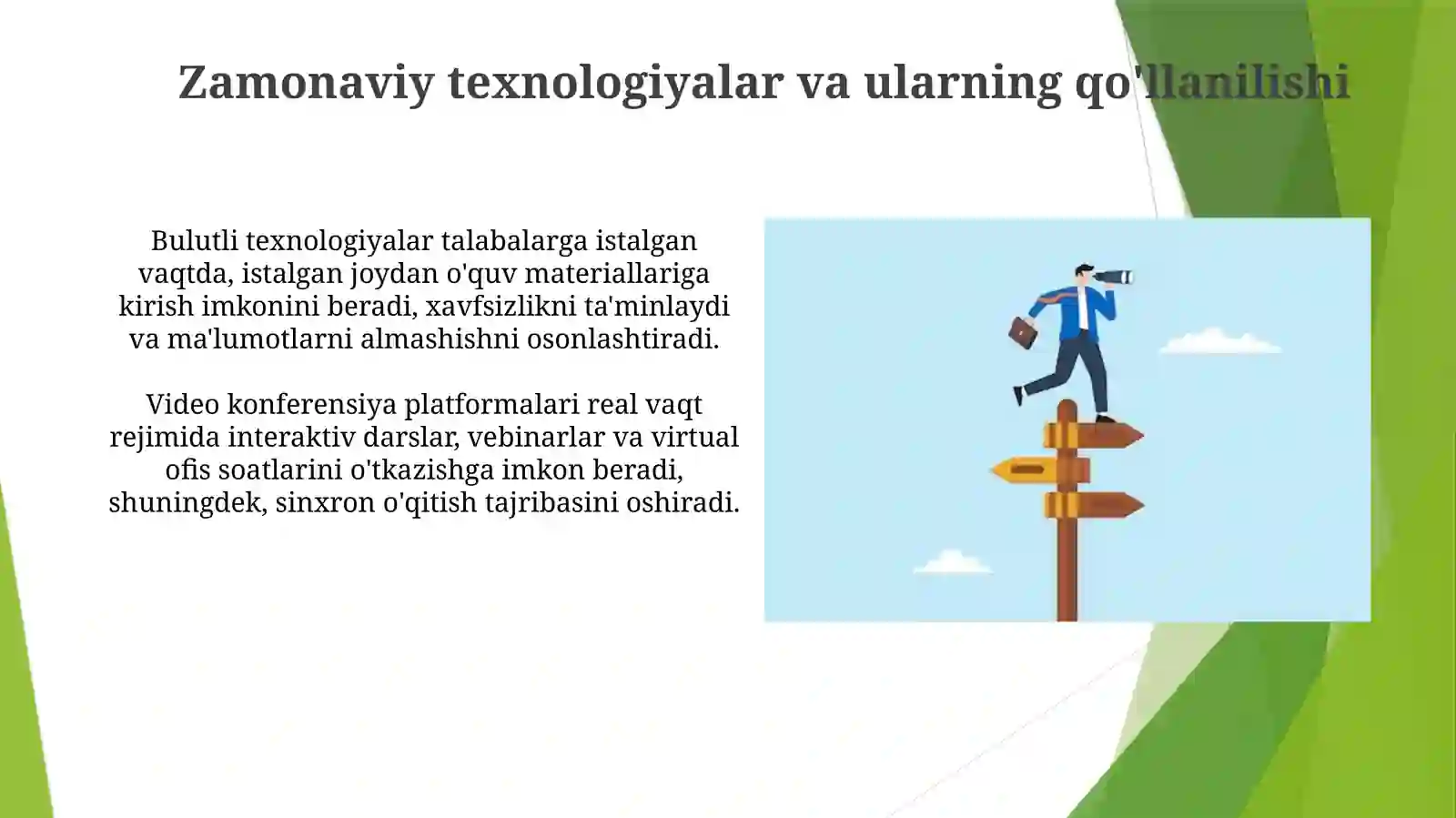 Zamonaviy texnologiyalar va ularning qo'llanilishi

Bulutli texnologiyalar talabalarga istalgan vaqtda, istalgan joydan o'quv materiallariga kirish imkonini beradi, xavfsizlikni ta'minlaydi va ma'lumotlarni almashishni osonlashtiradi.

Video konferensiya platformalari real vaqt rejimida interaktiv darslar, vebinarlar va virtual ofis soatlarini o'tkazishga imkon beradi, shuningdek, sinxron o'qitish tajribasini oshiradi.